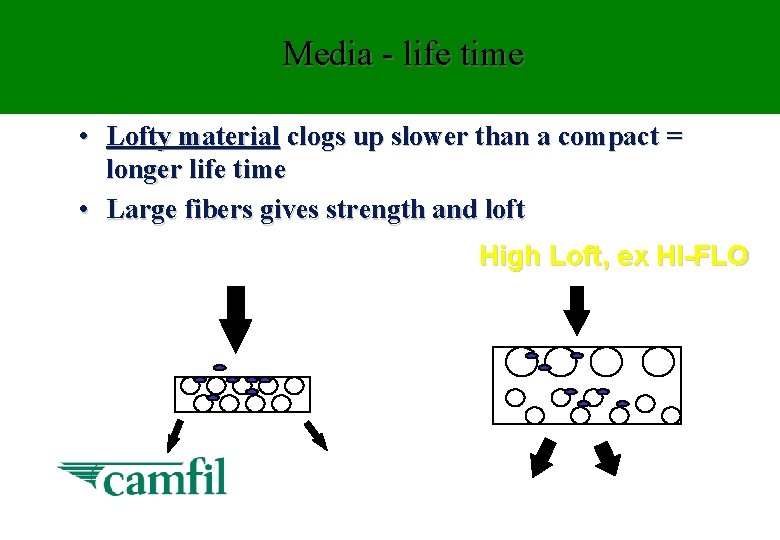 Media - life time

• Lofty material clogs up slower than a compact = longer life time
• Large fibers gives strength and loft

High Loft, ex HI-FLO

camfil